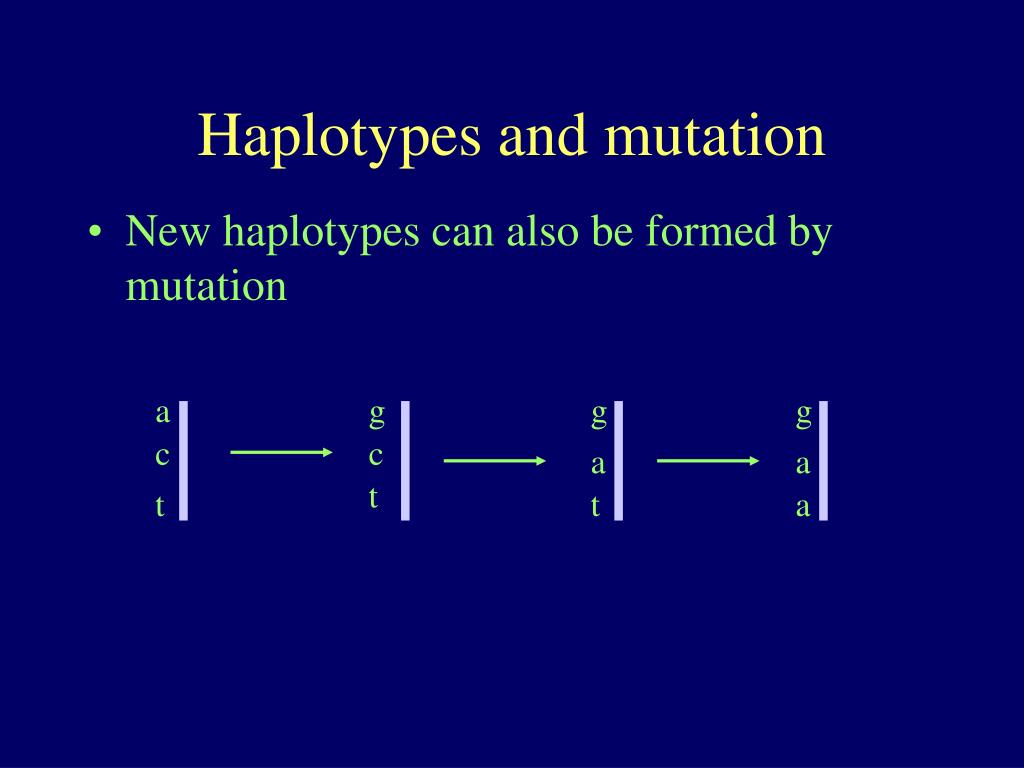 Haplotypes and mutation

• New haplotypes can also be formed by mutation

a
c
t

g
c
t

g
a
t

g
a
a